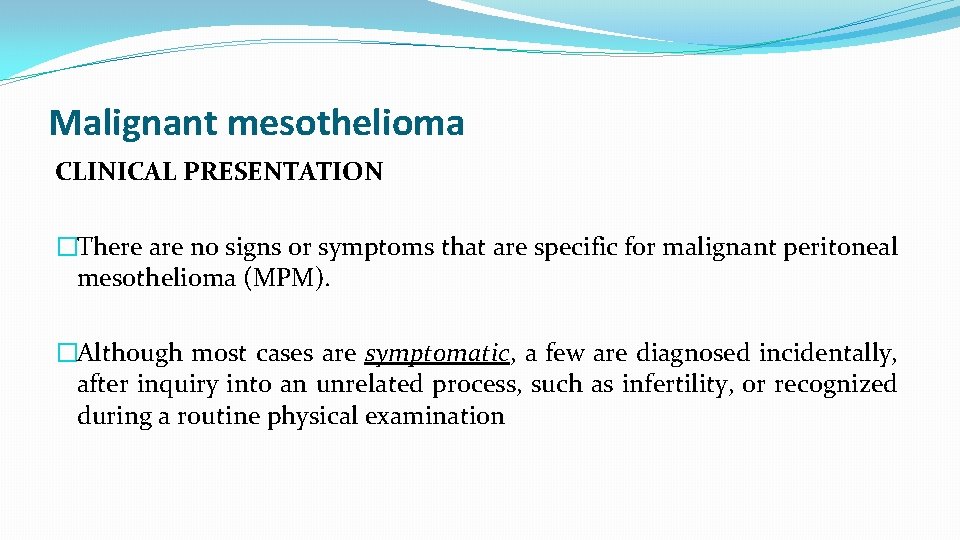 Malignant mesothelioma

CLINICAL PRESENTATION

�There are no signs or symptoms that are specific for malignant peritoneal mesothelioma (MPM).

�Although most cases are symptomatic, a few are diagnosed incidentally, after inquiry into an unrelated process, such as infertility, or recognized during a routine physical examination